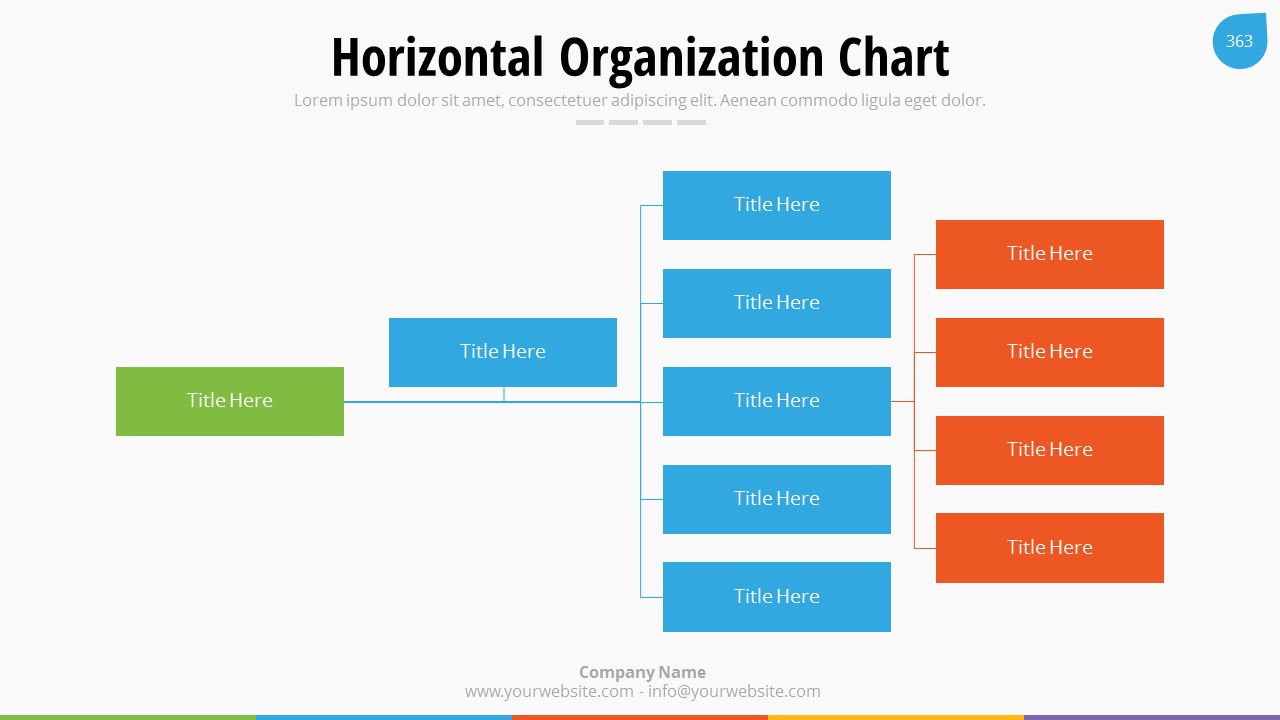 Horizontal Organization Chart

363

Lorem ipsum dolor sit amet, consectetuer adipiscing elit. Aenean commodo ligula eget dolor.

Title Here

Title Here

Title Here

Title Here

Title Here

Title Here

Title Here

Title Here

Title Here

Title Here

Title Here

Company Name
www.yourwebsite.com - info@yourwebsite.com